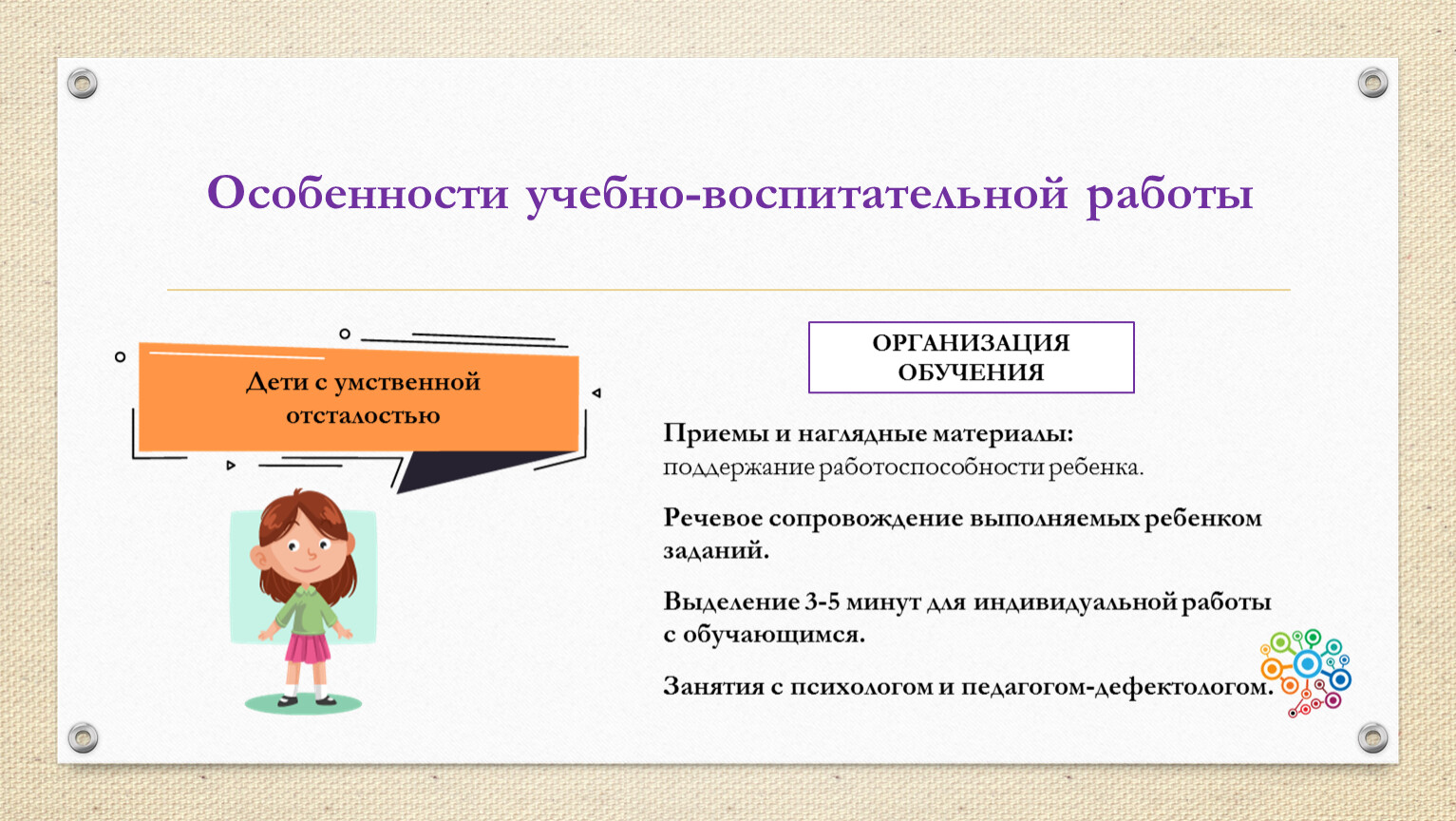 Особенности учебно-воспитательной работы

Дети с умственной отсталостью

ОРГАНИЗАЦИЯ ОБУЧЕНИЯ

Приемы и наглядные материалы: поддержание работоспособности ребенка.

Речевое сопровождение выполняемых ребенком заданий.

Выделение 3-5 минут для индивидуальной работы с обучающимся.

Занятия с психологом и педагогом-дефектологом.